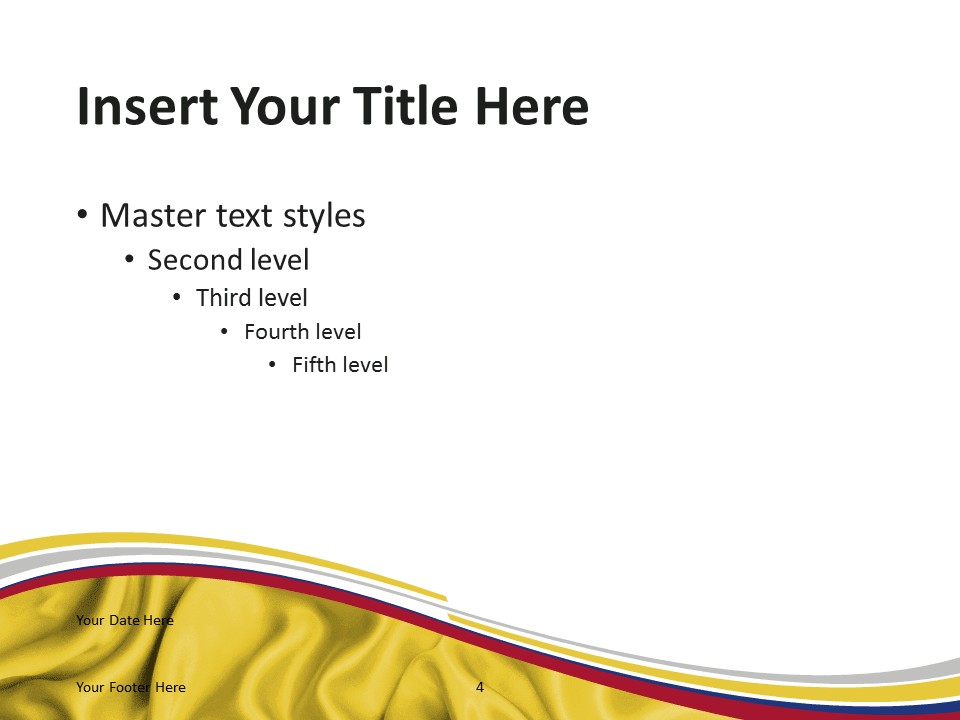 Insert Your Title Here

• Master text styles
• Second level
• Third level
• Fourth level
• Fifth level

Your Date Here

Your Footer Here

4